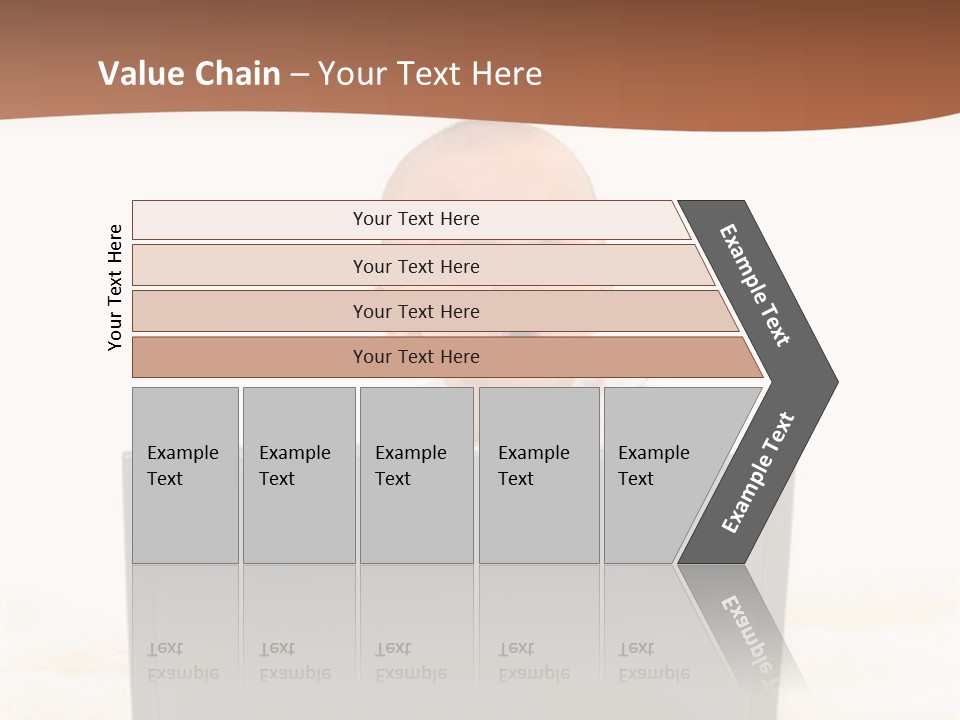 Value Chain – Your Text Here

Your Text Here

Your Text Here

Your Text Here

Your Text Here

Your Text Here

Example Text

Example Text

Example Text

Example Text

Example Text

Example Text

Example Text